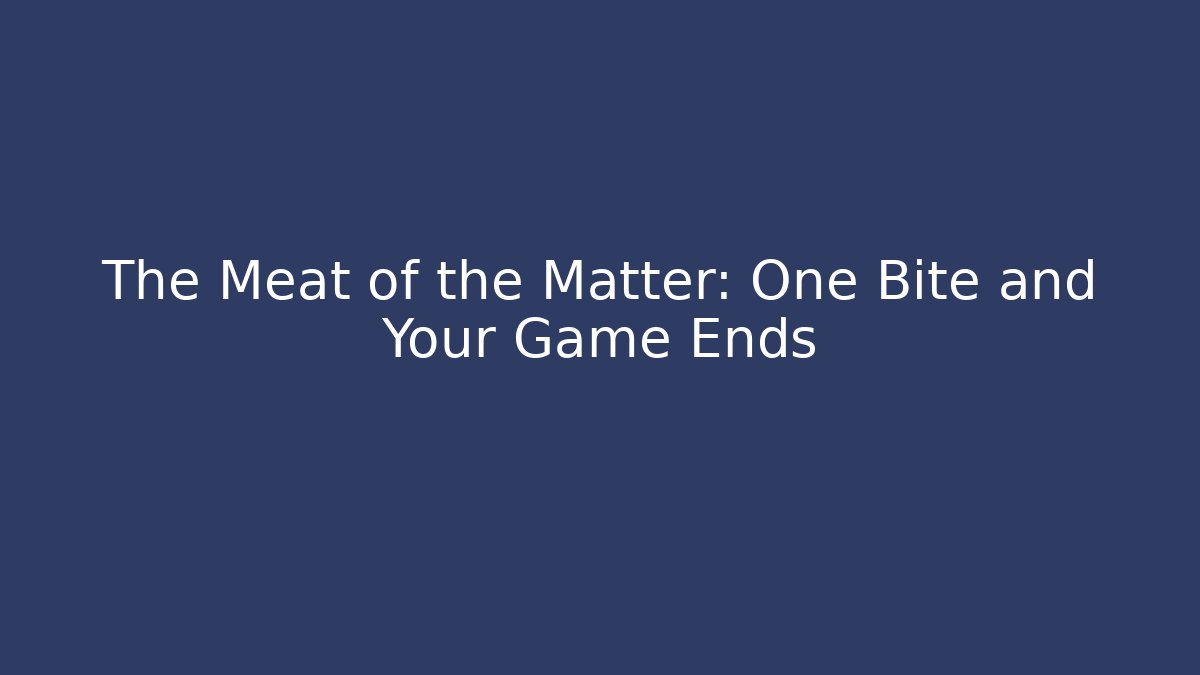 The Meat of the Matter: One Bite and Your Game Ends